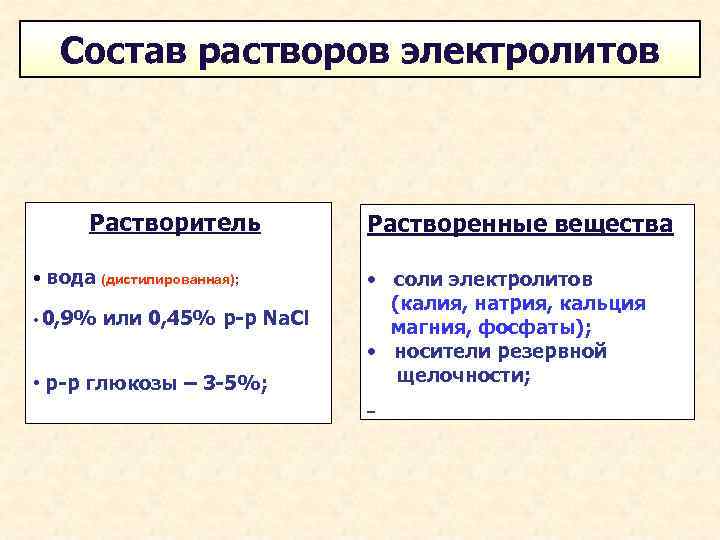 Состав растворов электролитов

Растворитель

• вода (дистилированная);

• 0,9% или 0,45% р-р NaCl

• р-р глюкозы – 3-5%;

Растворенные вещества

• соли электролитов (калия, натрия, кальция магния, фосфаты);

• носители резервной щелочности;

–